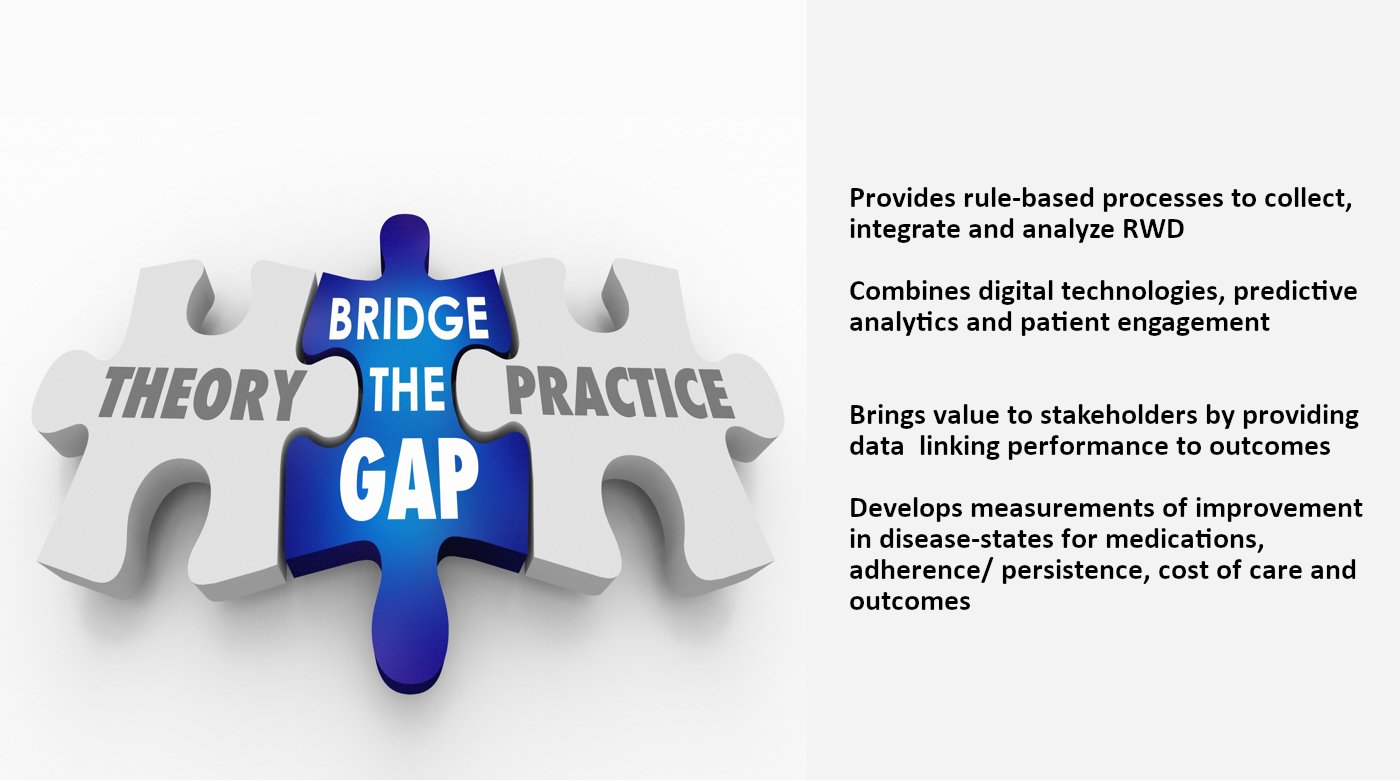 THEORY

BRIDGE THE GAP

PRACTICE

Provides rule-based processes to collect, integrate and analyze RWD

Combines digital technologies, predictive analytics and patient engagement

Brings value to stakeholders by providing data  linking performance to outcomes

Develops measurements of improvement in disease-states for medications, adherence/ persistence, cost of care and outcomes